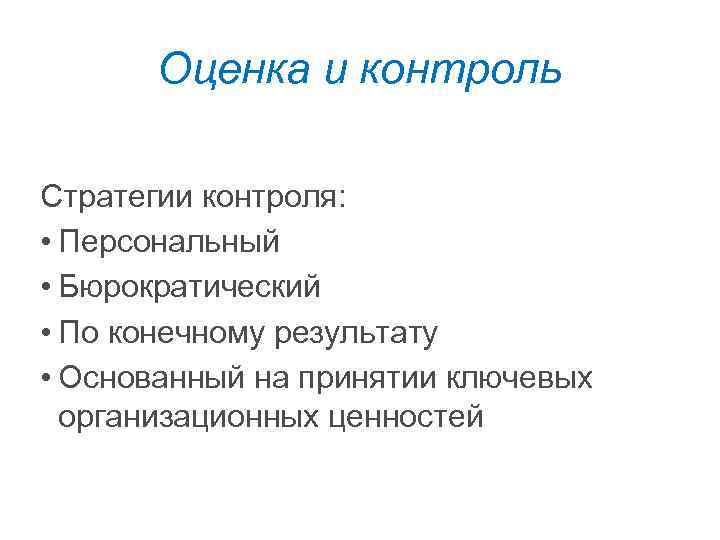 Оценка и контроль

Стратегии контроля:
• Персональный
• Бюрократический
• По конечному результату
• Основанный на принятии ключевых организационных ценностей